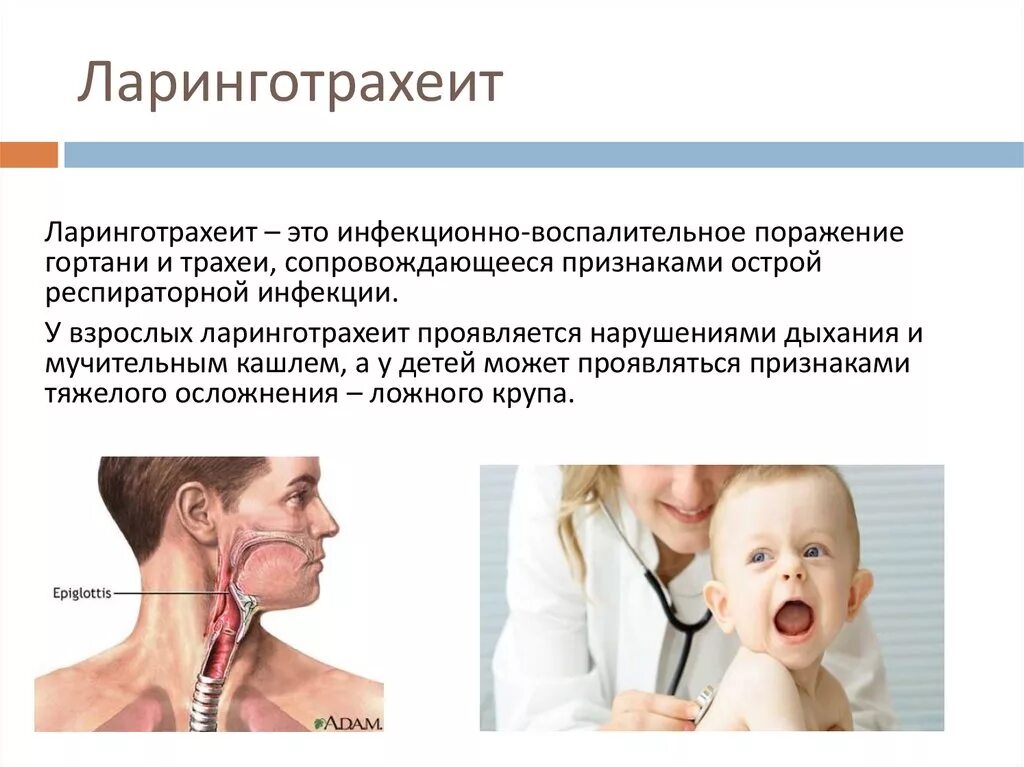 Ларинготрахеит

Ларинготрахеит – это инфекционно-воспалительное поражение гортани и трахеи, сопровождающееся признаками острой респираторной инфекции.

У взрослых ларинготрахеит проявляется нарушениями дыхания и мучительным кашлем, а у детей может проявляться признаками тяжелого осложнения – ложного крупа.

Epiglottis

A.D.A.M.